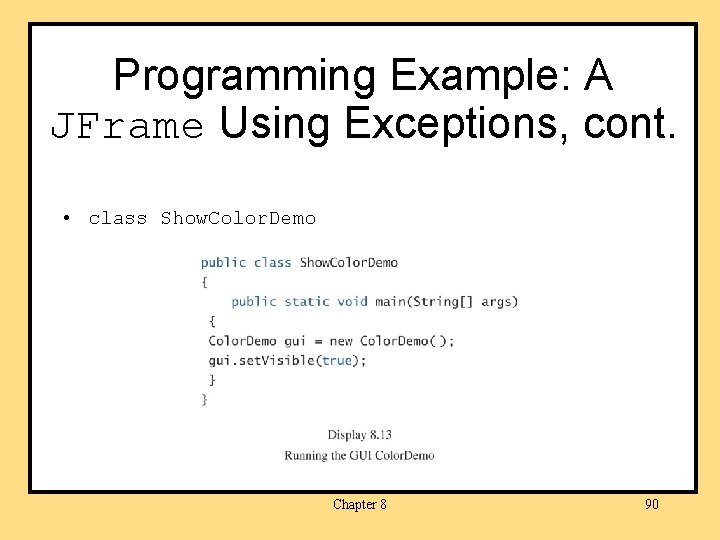 Programming Example: A JFrame Using Exceptions, cont.

• class ShowColorDemo

public class ShowColorDemo
{
public static void main(String[] args)
{
ColorDemo gui = new ColorDemo( );
gui.setVisible(true);
}
}

Display 8.13
Running the GUI ColorDemo

Chapter 8

90